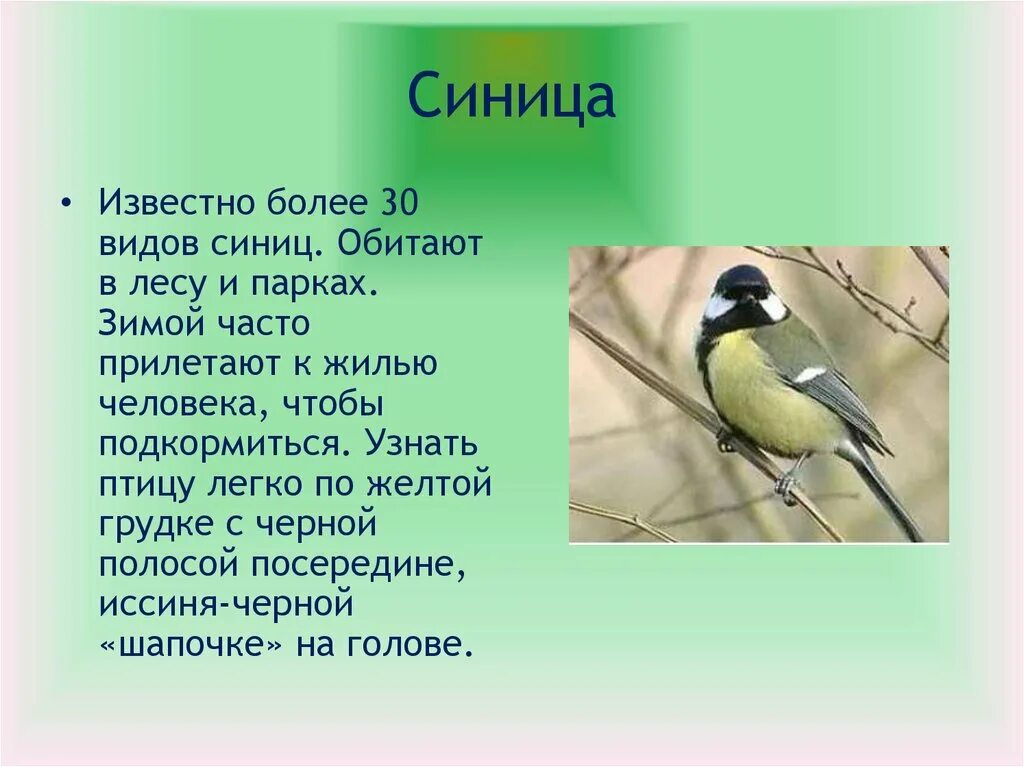 Синица

• Известно более 30 видов синиц. Обитают в лесу и парках. Зимой часто прилетают к жилью человека, чтобы подкормиться. Узнать птицу легко по желтой грудке с черной полосой посередине, иссиня-черной «шапочке» на голове.